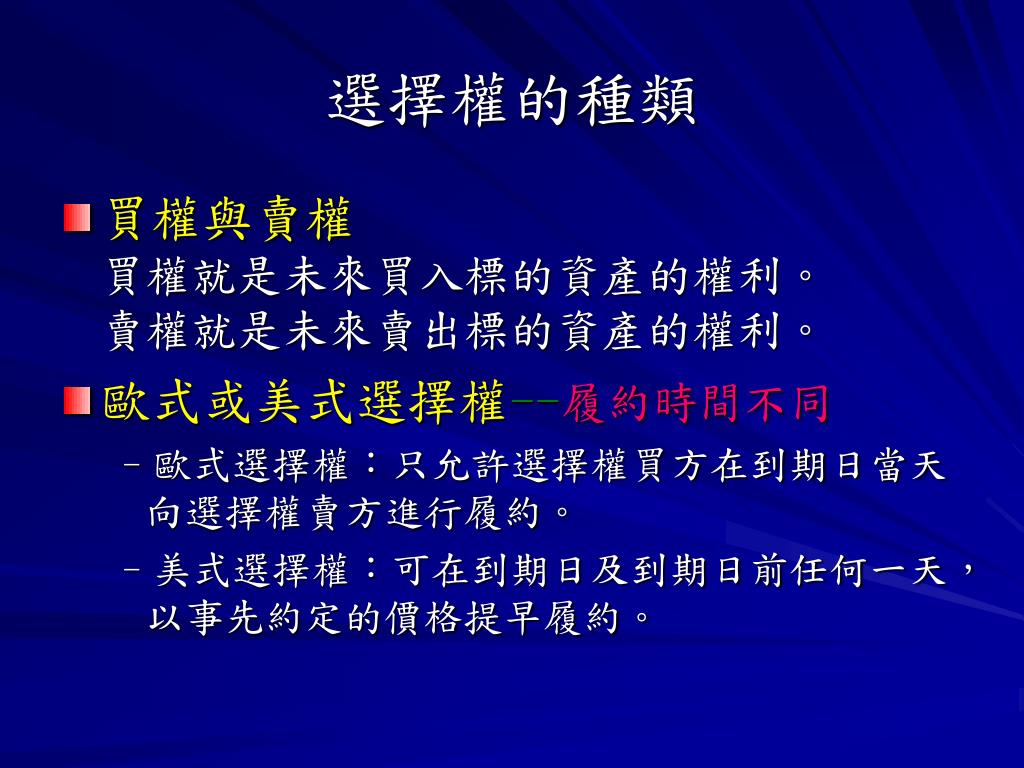 選擇權的種類

買權與賣權
買權就是未來買入標的資產的權利。
賣權就是未來賣出標的資產的權利。

歐式或美式選擇權--履約時間不同

– 歐式選擇權：只允許選擇權買方在到期日當天向選擇權賣方進行履約。

– 美式選擇權：可在到期日及到期日前任何一天，以事先約定的價格提早履約。